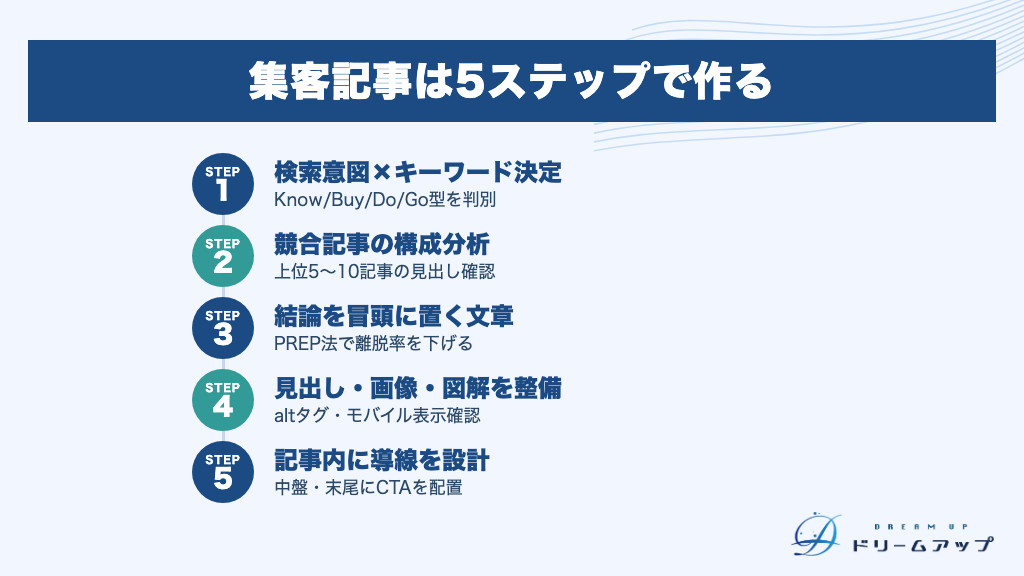 集客記事は5ステップで作る

STEP 1
検索意図×キーワード決定
Know/Buy/Do/Go型を判別

STEP 2
競合記事の構成分析
上位5〜10記事の見出し確認

STEP 3
結論を冒頭に置く文章
PREP法で離脱率を下げる

STEP 4
見出し・画像・図解を整備
altタグ・モバイル表示確認

STEP 5
記事内に導線を設計
中盤・末尾にCTAを配置

DREAM UP
ドリームアップ